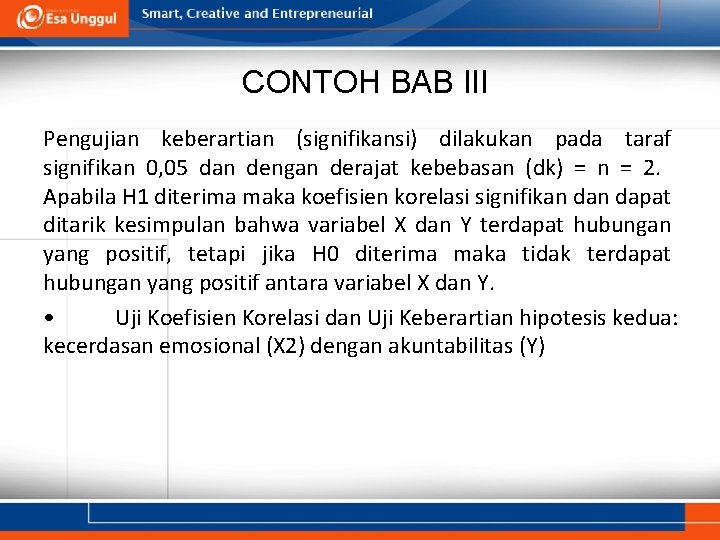 Esa Unggul

Smart, Creative and Entrepreneurial

CONTOH BAB III

Pengujian keberartian (signifikansi) dilakukan pada taraf signifikan 0,05 dan dengan derajat kebebasan (dk) = n = 2. Apabila H1 diterima maka koefisien korelasi signifikan dan dapat ditarik kesimpulan bahwa variabel X dan Y terdapat hubungan yang positif, tetapi jika H0 diterima maka tidak terdapat hubungan yang positif antara variabel X dan Y.

• Uji Koefisien Korelasi dan Uji Keberartian hipotesis kedua: kecerdasan emosional (X2) dengan akuntabilitas (Y)